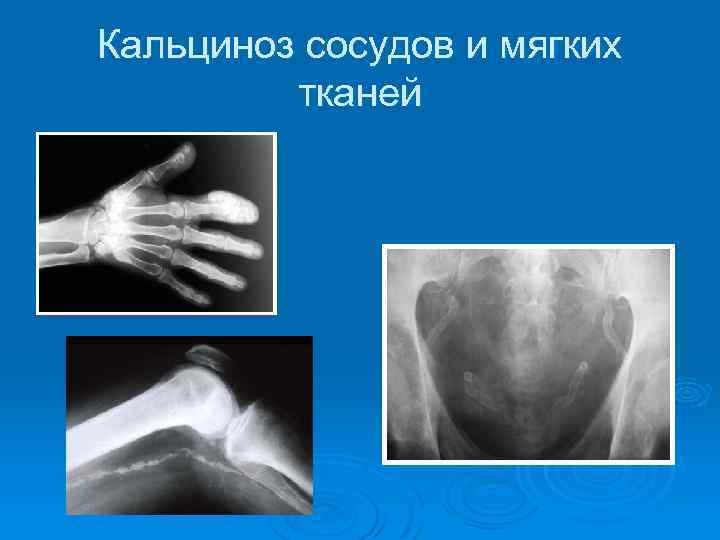 Кальциноз сосудов и мягких тканей